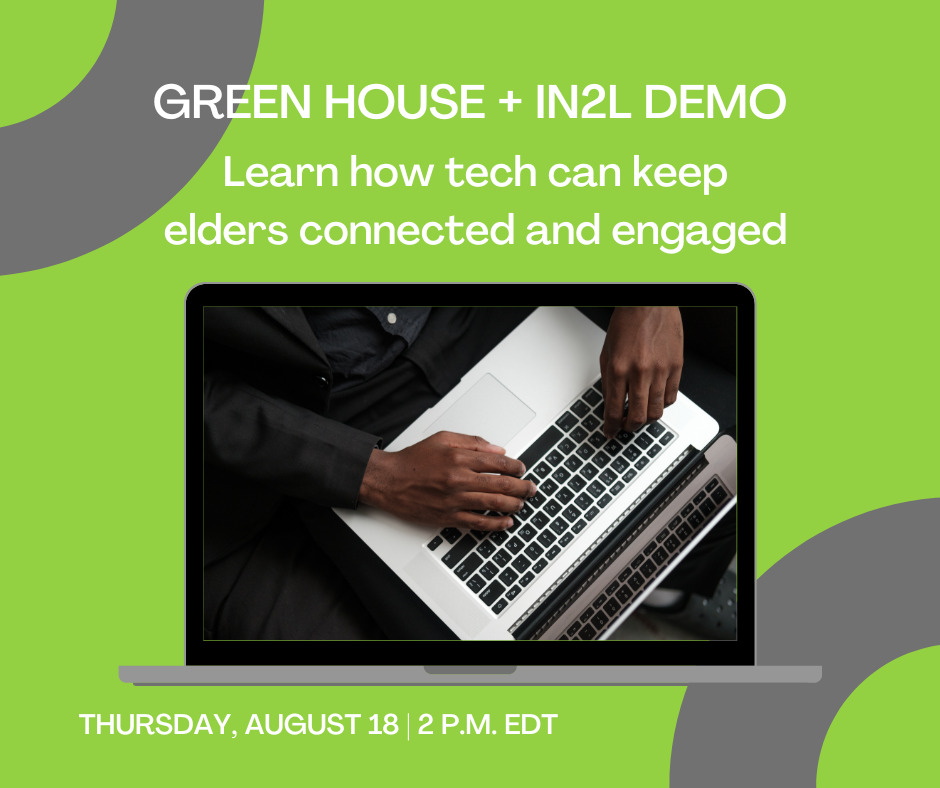 GREEN HOUSE + IN2L DEMO

Learn how tech can keep elders connected and engaged

THURSDAY, AUGUST 18 | 2 P.M. EDT